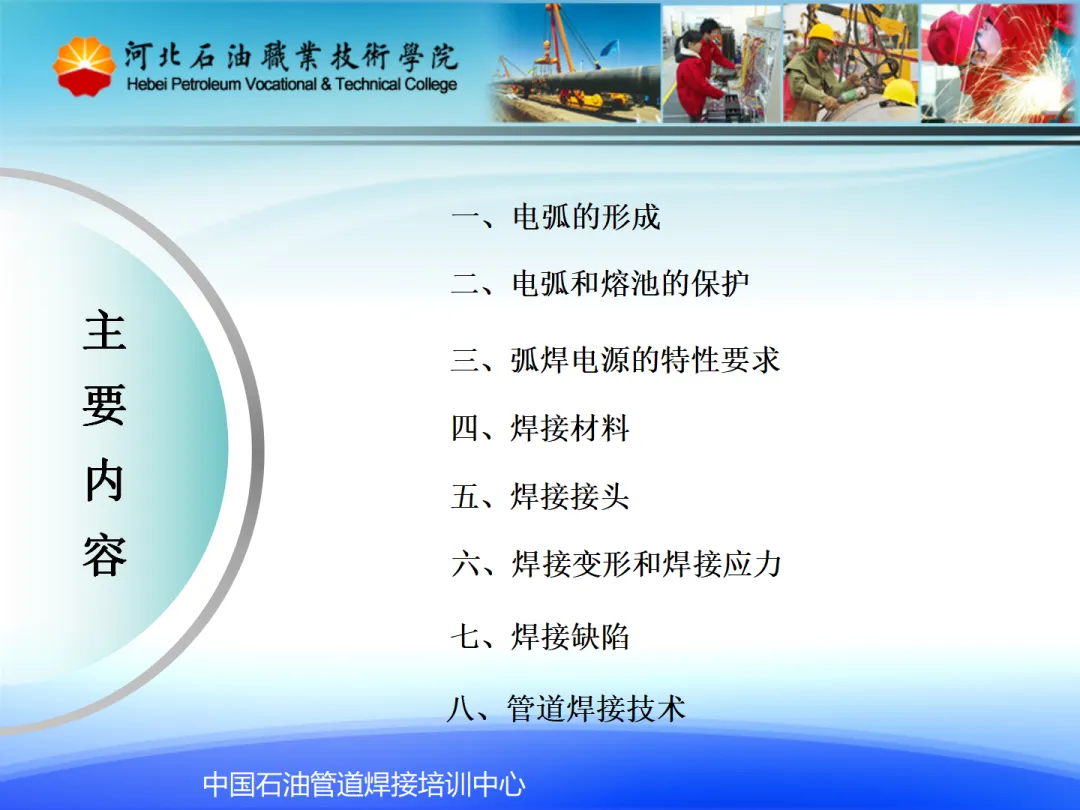 河北石油職業技術學院
Hebei Petroleum Vocational & Technical College

主要内容

一、电弧的形成

二、电弧和熔池的保护

三、弧焊电源的特性要求

四、焊接材料

五、焊接接头

六、焊接变形和焊接应力

七、焊接缺陷

八、管道焊接技术

中国石油管道焊接培训中心